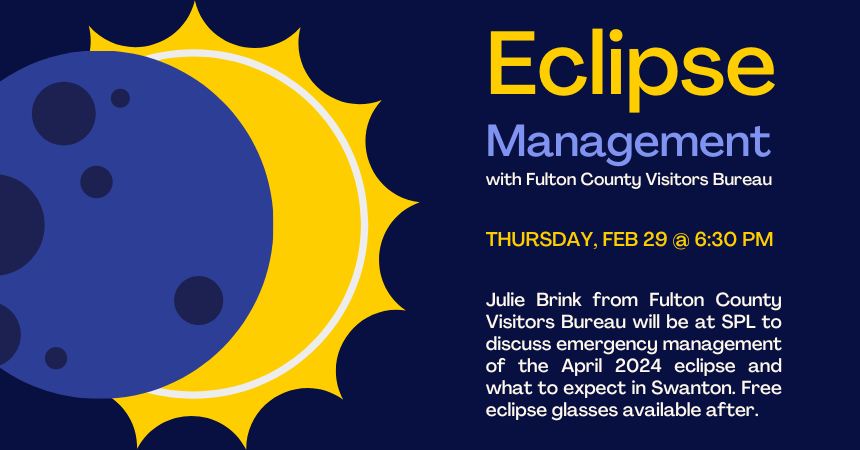 Eclipse
Management
with Fulton County Visitors Bureau

THURSDAY, FEB 29 @ 6:30 PM

Julie Brink from Fulton County Visitors Bureau will be at SPL to discuss emergency management of the April 2024 eclipse and what to expect in Swanton. Free eclipse glasses available after.